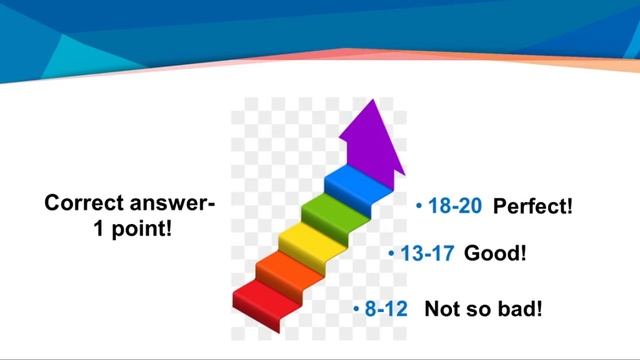 Correct answer- 1 point!

• 18-20 Perfect!

• 13-17 Good!

• 8-12 Not so bad!